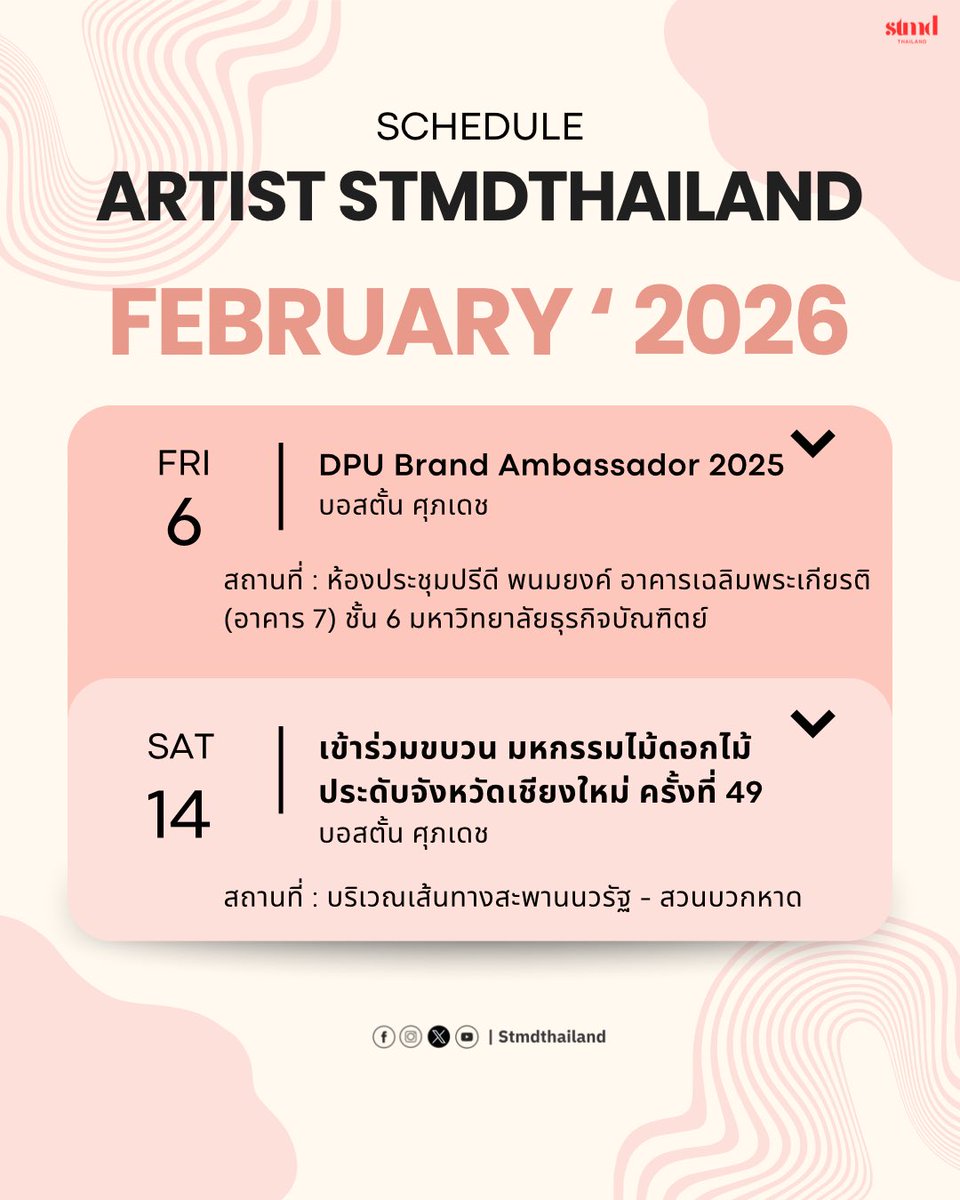 stmd
THAILAND

SCHEDULE
ARTIST STMDTHAILAND
FEBRUARY ‘ 2026

FRI
6

DPU Brand Ambassador 2025
บอสตั้น ศุภเดช

สถานที่ : ห้องประชุมปรีดี พนมยงค์ อาคารเฉลิมพระเกียรติ (อาคาร 7) ชั้น 6 มหาวิทยาลัยธุรกิจบัณฑิตย์

SAT
14

เข้าร่วมขบวน มหกรรมไม้ดอกไม้ประดับจังหวัดเชียงใหม่ ครั้งที่ 49
บอสตั้น ศุภเดช

สถานที่ : บริเวณเส้นทางสะพานนวรัฐ - สวนบวกหาด

| Stmdthailand